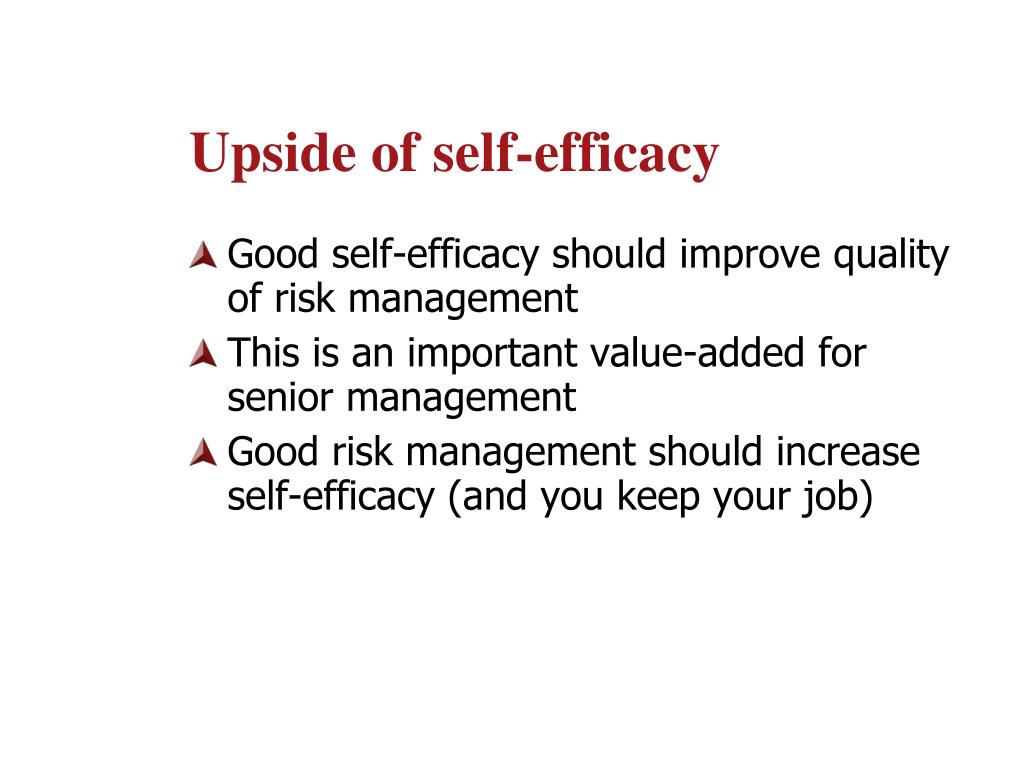 Upside of self-efficacy

Good self-efficacy should improve quality of risk management

This is an important value-added for senior management

Good risk management should increase self-efficacy (and you keep your job)